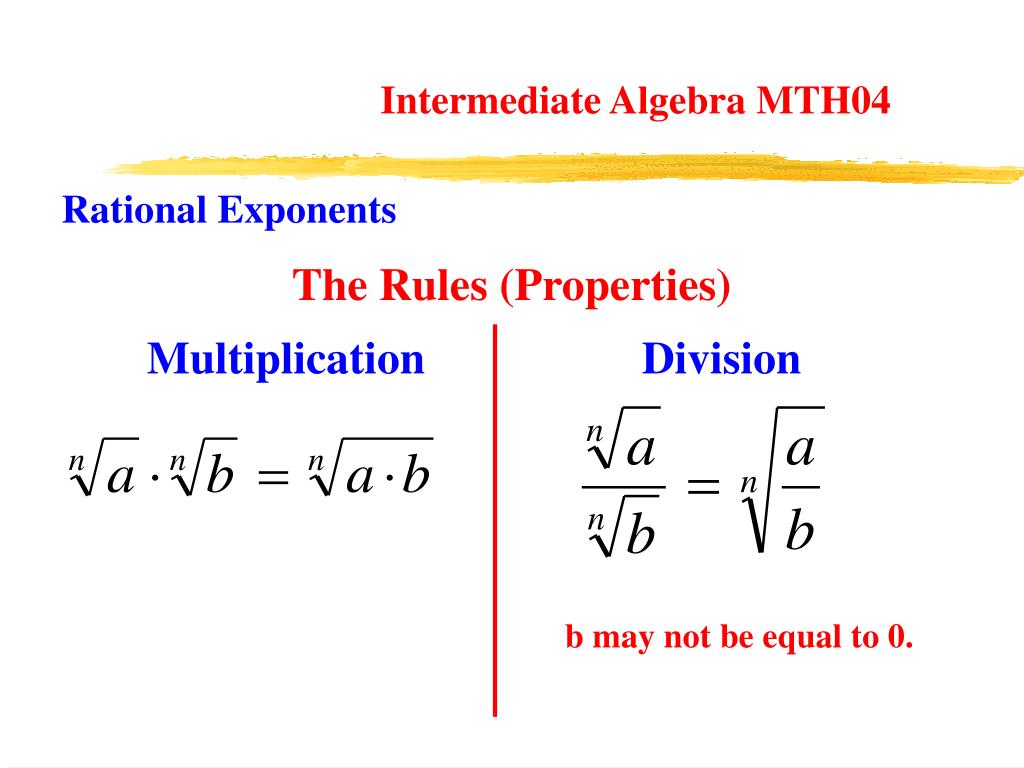 Intermediate Algebra MTH04

Rational Exponents

The Rules (Properties)

Multiplication

$\sqrt[n]{a} \cdot \sqrt[n]{b} = \sqrt[n]{a \cdot b}$

Division

$\frac{\sqrt[n]{a}}{\sqrt[n]{b}} = \sqrt[n]{\frac{a}{b}}$

b may not be equal to 0.